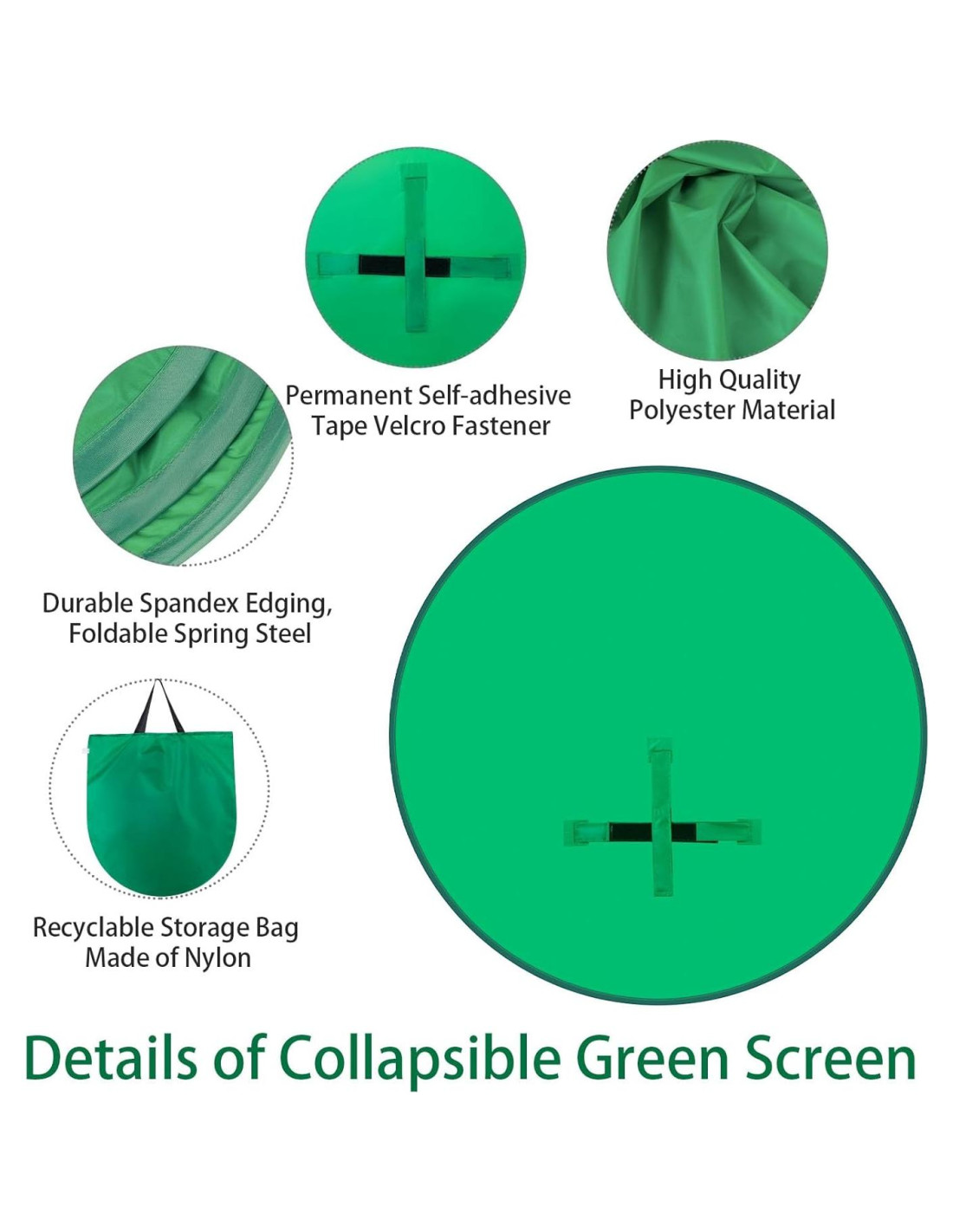 Permanent Self-adhesive Tape Velcro Fastener

High Quality Polyester Material

Durable Spandex Edging, Foldable Spring Steel

Recyclable Storage Bag Made of Nylon

Details of Collapsible Green Screen